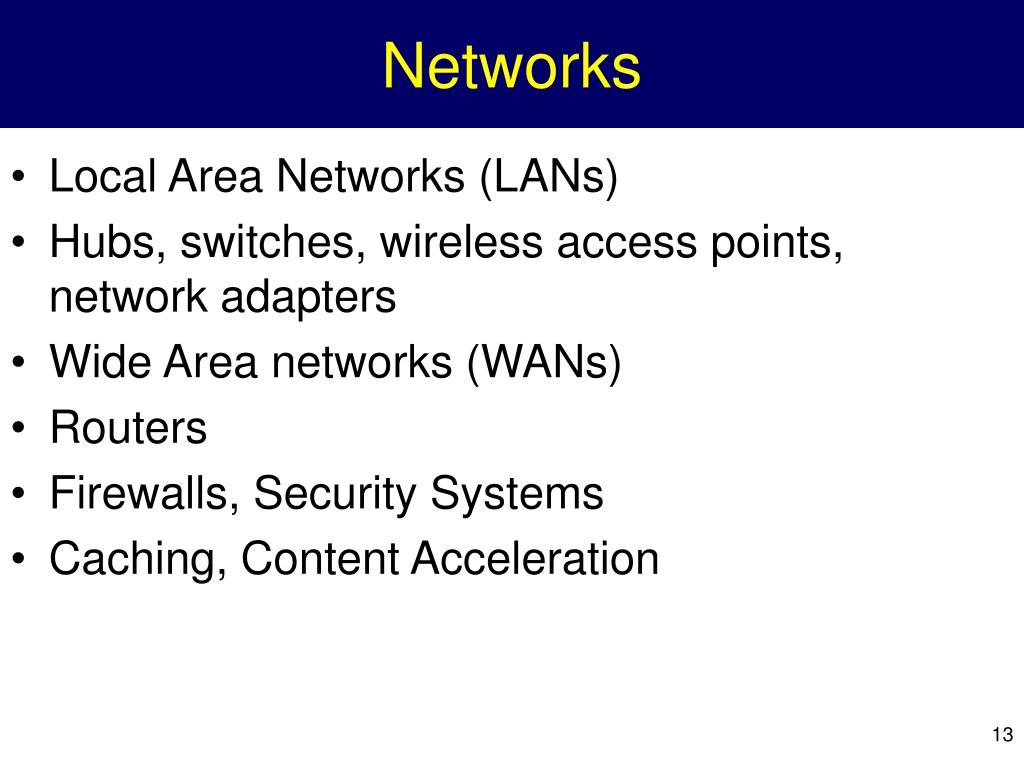 Networks

• Local Area Networks (LANs)
• Hubs, switches, wireless access points, network adapters
• Wide Area networks (WANs)
• Routers
• Firewalls, Security Systems
• Caching, Content Acceleration

13